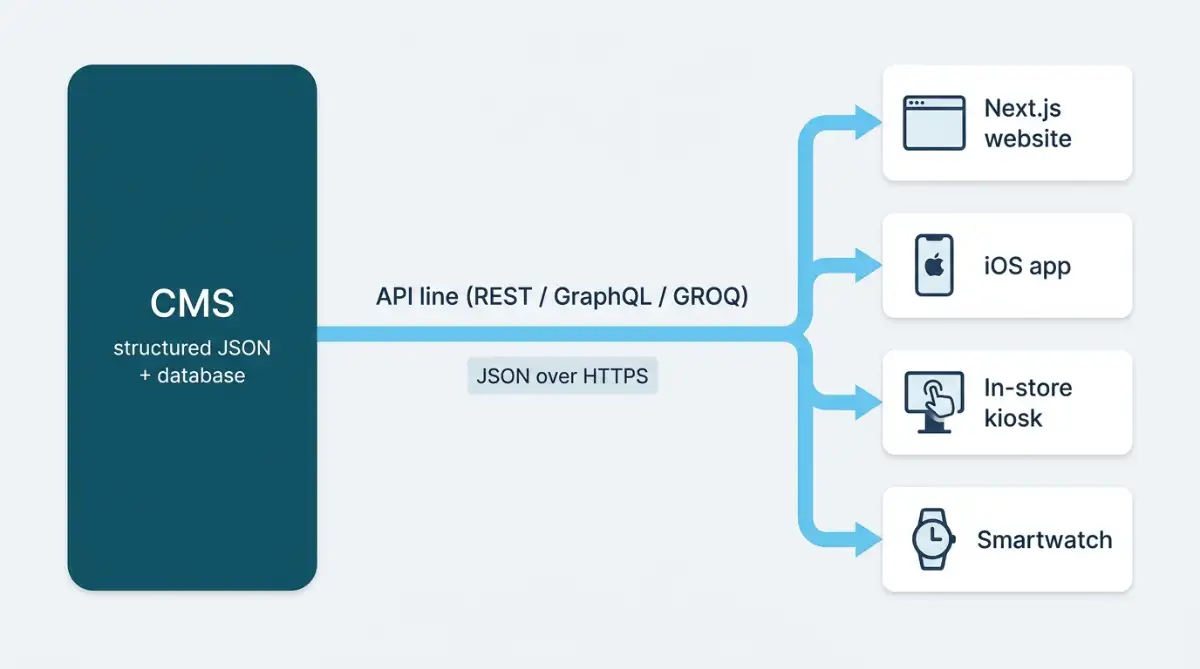 CMS
structured JSON
+ database

API line (REST / GraphQL / GROQ)

JSON over HTTPS

Next.js website

iOS app

In-store kiosk

Smartwatch